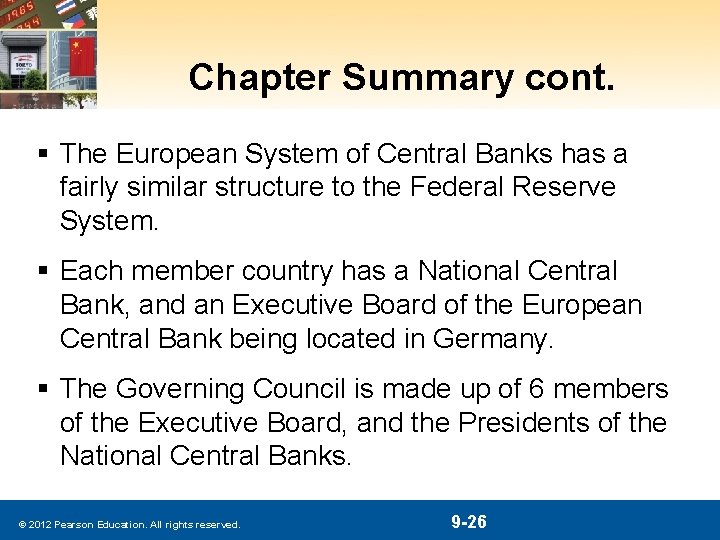 Chapter Summary cont.

▪ The European System of Central Banks has a fairly similar structure to the Federal Reserve System.

▪ Each member country has a National Central Bank, and an Executive Board of the European Central Bank being located in Germany.

▪ The Governing Council is made up of 6 members of the Executive Board, and the Presidents of the National Central Banks.

© 2012 Pearson Education. All rights reserved.

9-26